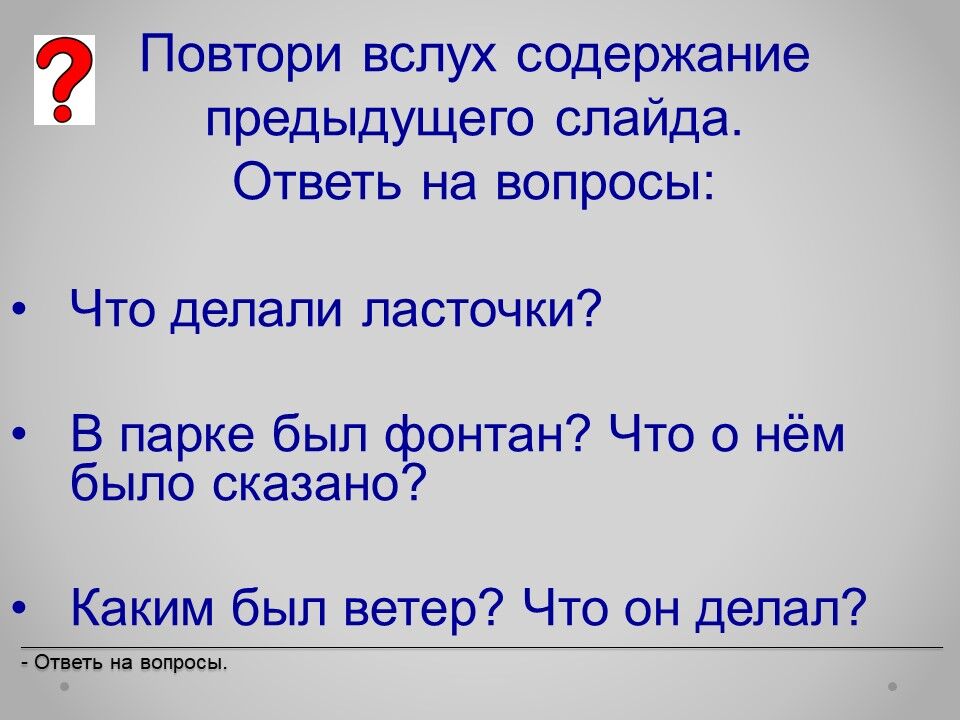 ?

Повтори вслух содержание предыдущего слайда. Ответь на вопросы:

• Что делали ласточки?

• В парке был фонтан? Что о нём было сказано?

• Каким был ветер? Что он делал?

- Ответь на вопросы.